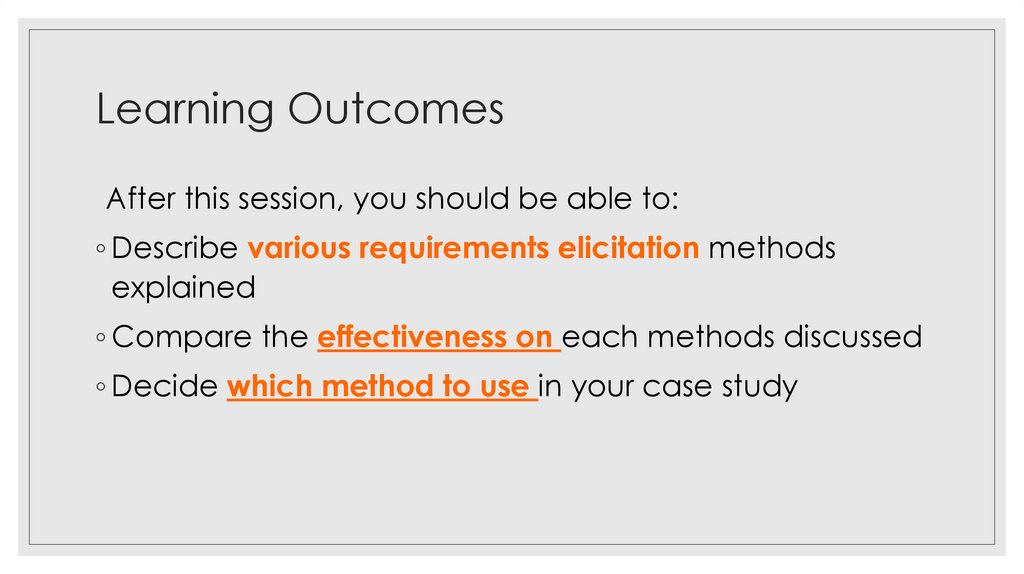 Learning Outcomes

After this session, you should be able to:

◦ Describe various requirements elicitation methods explained

◦ Compare the effectiveness on each methods discussed

◦ Decide which method to use in your case study